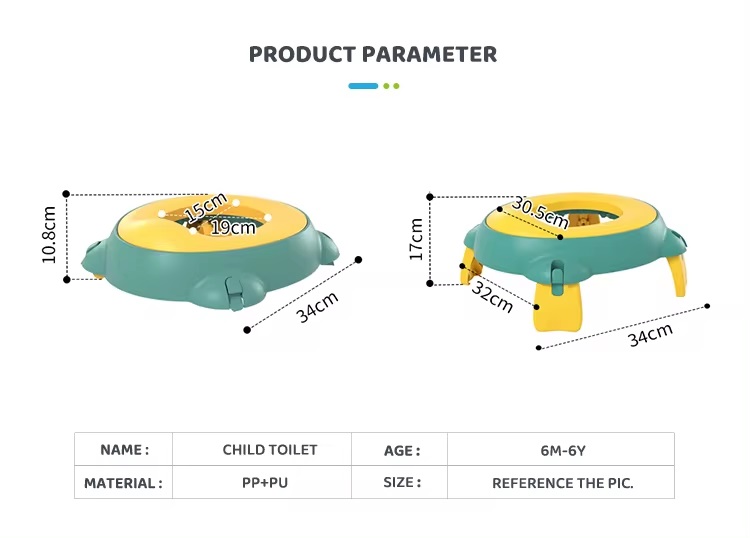 PRODUCT PARAMETER

10.8cm
15cm
19cm
34cm

17cm
30.5cm
32cm
34cm

| NAME : | CHILD TOILET | AGE : | 6M-6Y |
|---|---|---|---|
| MATERIAL : | PP+PU | SIZE : | REFERENCE THE PIC. |